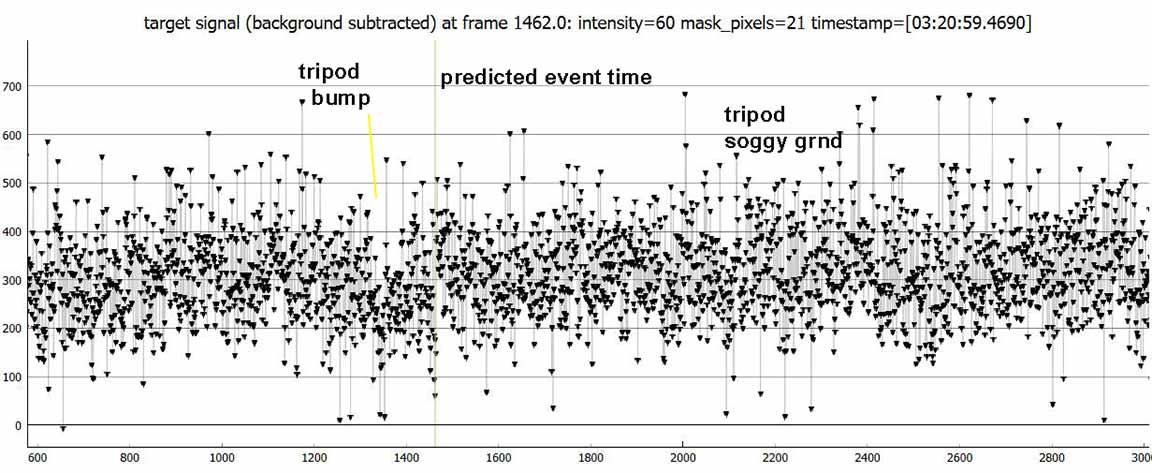 target signal (background subtracted) at frame 1462.0: intensity=60 mask_pixels=21 timestamp=[03:20:59.4690]

tripod bump

predicted event time

tripod soggy grnd

700
600
500
400
300
200
100
0

600
800
1000
1200
1400
1600
1800
2000
2200
2400
2600
2800
3000